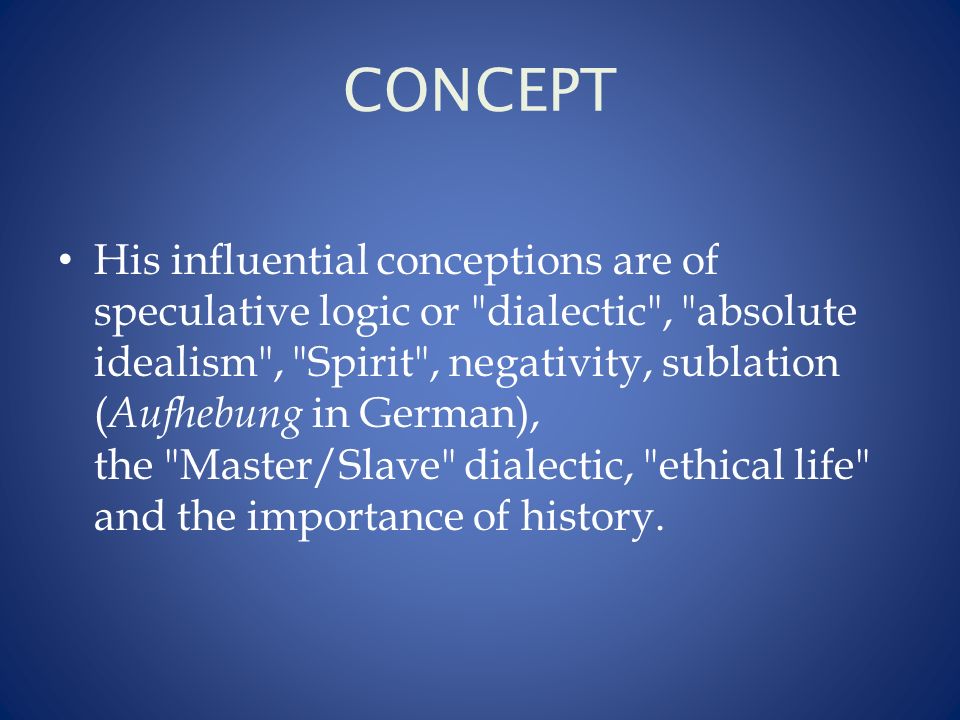 CONCEPT

• His influential conceptions are of speculative logic or "dialectic", "absolute idealism", "Spirit", negativity, sublation (Aufhebung in German),
the "Master/Slave" dialectic, "ethical life" and the importance of history.